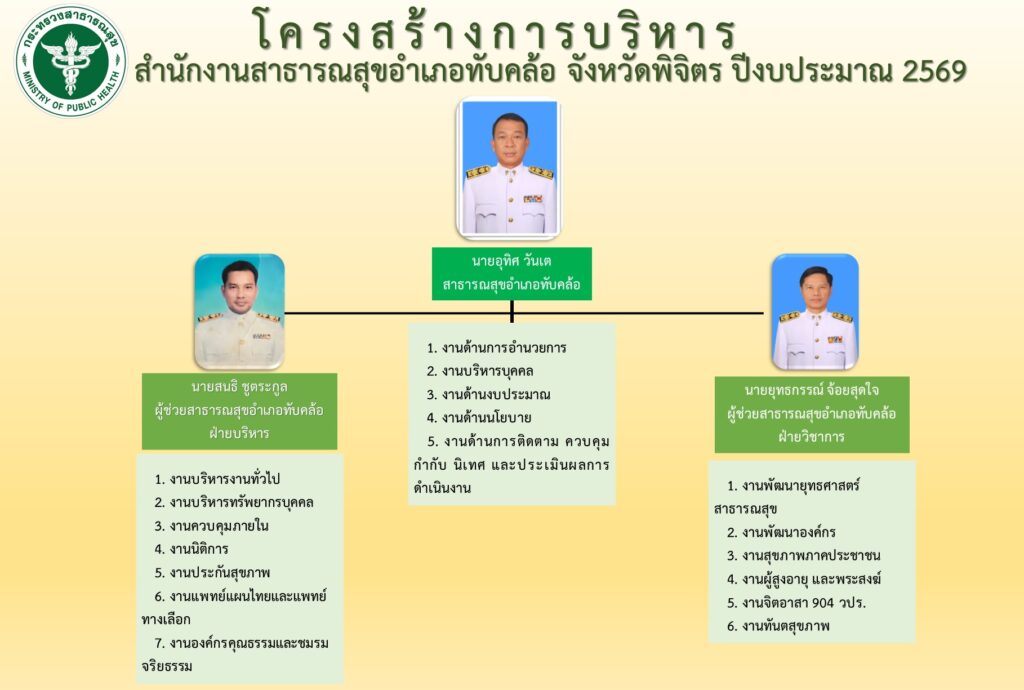 กระทรวงสาธารณสุข
MINISTRY OF PUBLIC HEALTH

โครงสร้างการบริหาร
สำนักงานสาธารณสุขอำเภอทับคล้อ จังหวัดพิจิตร ปีงบประมาณ 2569

นายอุทิศ วันเต
สาธารณสุขอำเภอทับคล้อ

1. งานด้านการอำนวยการ
2. งานบริหารบุคคล
3. งานด้านงบประมาณ
4. งานด้านนโยบาย
5. งานด้านการติดตาม ควบคุม กำกับ นิเทศ และประเมินผลการดำเนินงาน

นายสนธิ ชูตระกูล
ผู้ช่วยสาธารณสุขอำเภอทับคล้อ
ฝ่ายบริหาร

1. งานบริหารงานทั่วไป
2. งานบริหารทรัพยากรบุคคล
3. งานควบคุมภายใน
4. งานนิติการ
5. งานประกันสุขภาพ
6. งานแพทย์แผนไทยและแพทย์ทางเลือก
7. งานองค์กรคุณธรรมและชมรมจริยธรรม

นายยุทธกรรณ์ จ้อยสุดใจ
ผู้ช่วยสาธารณสุขอำเภอทับคล้อ
ฝ่ายวิชาการ

1. งานพัฒนายุทธศาสตร์สาธารณสุข
2. งานพัฒนาองค์กร
3. งานสุขภาพภาคประชาชน
4. งานผู้สูงอายุ และพระสงฆ์
5. งานจิตอาสา 904 วปร.
6. งานทันตสุขภาพ